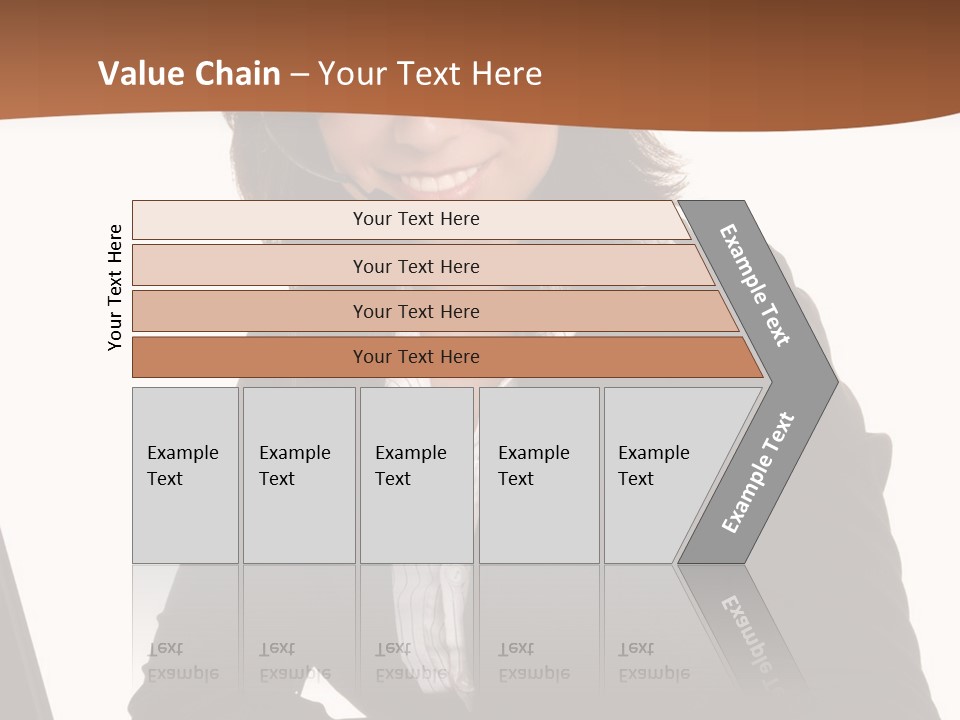 Value Chain – Your Text Here

Your Text Here

Your Text Here

Your Text Here

Your Text Here

Your Text Here

Example Text

Example Text

Example Text

Example Text

Example Text

Example Text

Example Text